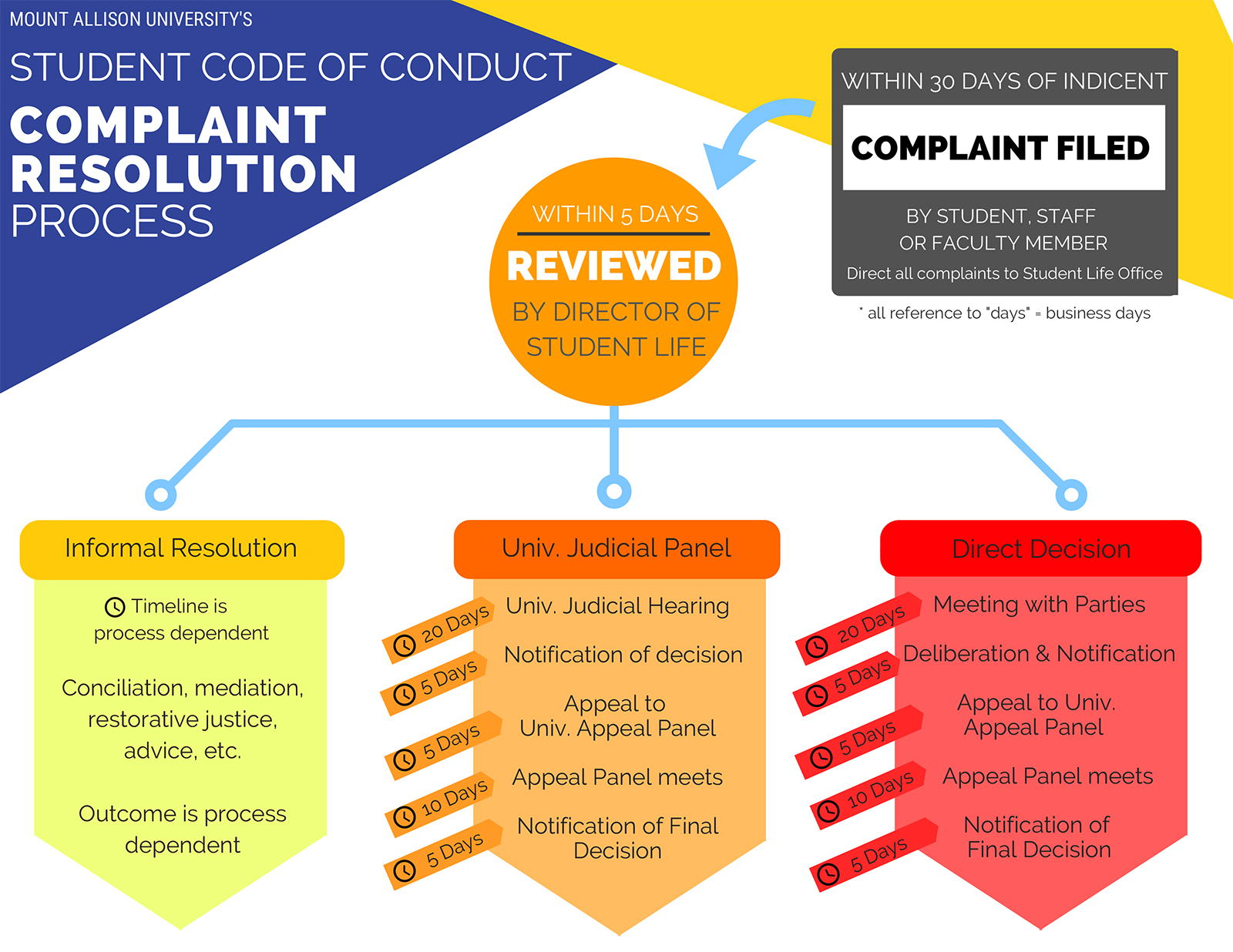 MOUNT ALLISON UNIVERSITY'S

STUDENT CODE OF CONDUCT

COMPLAINT RESOLUTION PROCESS

WITHIN 30 DAYS OF INDICENT

COMPLAINT FILED

BY STUDENT, STAFF OR FACULTY MEMBER

Direct all complaints to Student Life Office

* all reference to "days" = business days

WITHIN 5 DAYS

REVIEWED

BY DIRECTOR OF STUDENT LIFE

Informal Resolution

Timeline is process dependent

Conciliation, mediation, restorative justice, advice, etc.

Outcome is process dependent

Univ. Judicial Panel

20 Days

Univ. Judicial Hearing

5 Days

Notification of decision

5 Days

Appeal to Univ. Appeal Panel

10 Days

Appeal Panel meets

5 Days

Notification of Final Decision

Direct Decision

20 Days

Meeting with Parties

5 Days

Deliberation & Notification

5 Days

Appeal to Univ. Appeal Panel

10 Days

Appeal Panel meets

5 Days

Notification of Final Decision